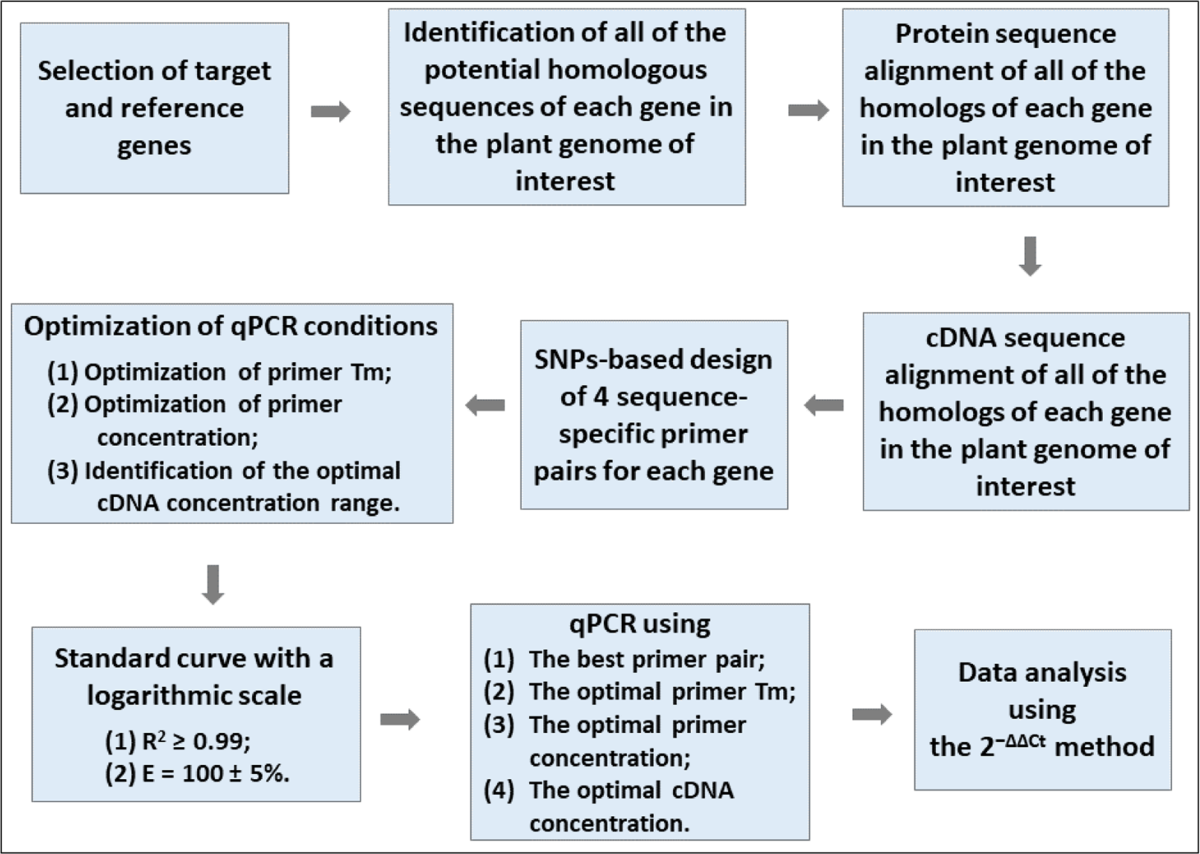 Selection of target and reference genes

Identification of all of the potential homologous sequences of each gene in the plant genome of interest

Protein sequence alignment of all of the homologs of each gene in the plant genome of interest

cDNA sequence alignment of all of the homologs of each gene in the plant genome of interest

SNPs-based design of 4 sequence-specific primer pairs for each gene

Optimization of qPCR conditions
(1) Optimization of primer Tm;
(2) Optimization of primer concentration;
(3) Identification of the optimal cDNA concentration range.

Standard curve with a logarithmic scale
(1) $R^2 \geq 0.99$;
(2) $E = 100 \pm 5\%$.

qPCR using
(1) The best primer pair;
(2) The optimal primer Tm;
(3) The optimal primer concentration;
(4) The optimal cDNA concentration.

Data analysis using the $2^{-\Delta\Delta Ct}$ method